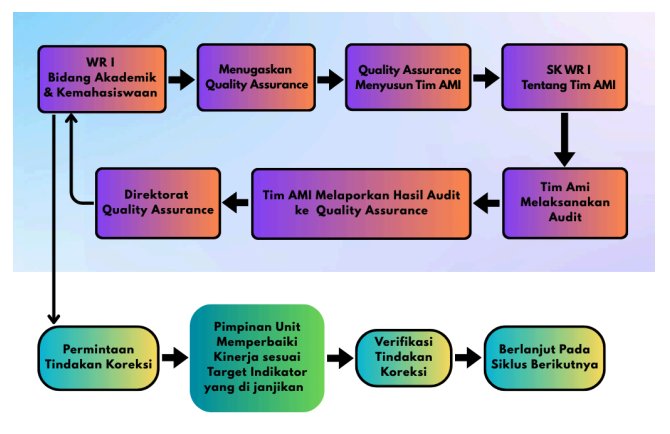 WR I
Bidang Akademik
& Kemahasiswaan

Menugaskan
Quality Assurance

Quality Assurance
Menyusun Tim AMI

SK WR I
Tentang Tim AMI

Tim Ami
Melaksanakan
Audit

Tim AMI Melaporkan Hasil Audit
ke Quality Assurance

Direktorat
Quality Assurance

Permintaan
Tindakan Koreksi

Pimpinan Unit
Memperbaiki
Kinerja sesuai
Target Indikator
yang di janjikan

Verifikasi
Tindakan
Koreksi

Berlanjut Pada
Siklus Berikutnya